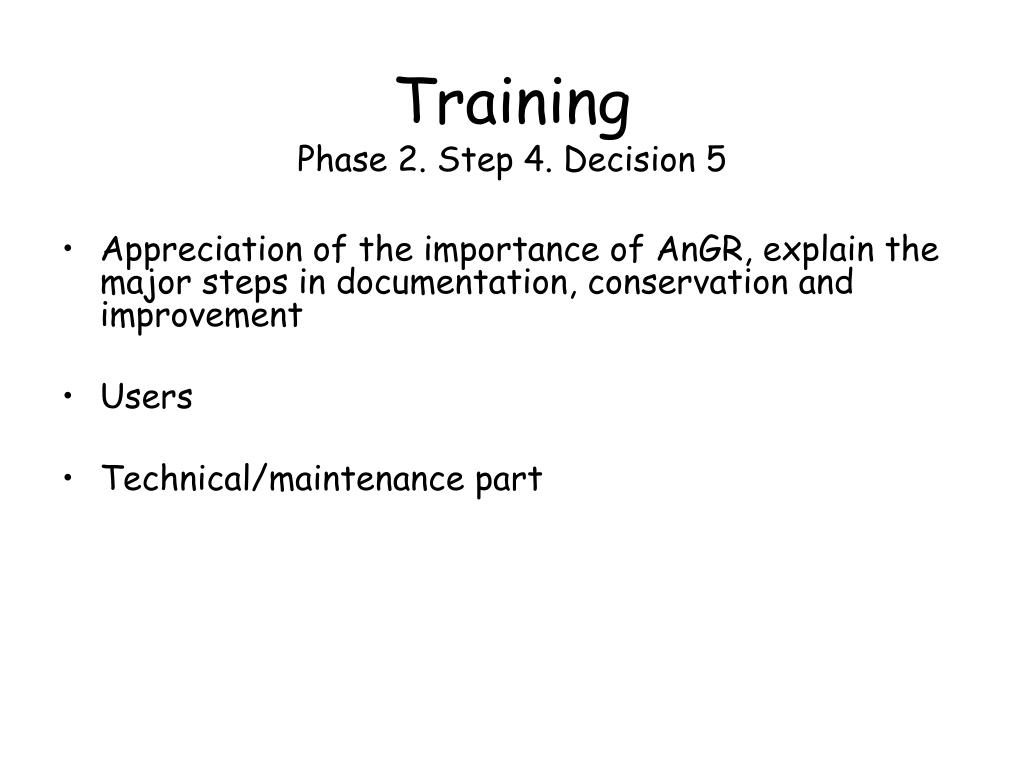 Training
Phase 2. Step 4. Decision 5

• Appreciation of the importance of AnGR, explain the major steps in documentation, conservation and improvement

• Users

• Technical/maintenance part